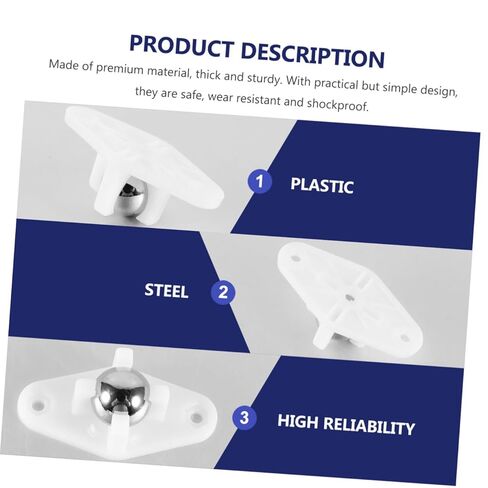 PRODUCT DESCRIPTION

Made of premium material, thick and sturdy. With practical but simple design, they are safe, wear resistant and shockproof.

1 PLASTIC

STEEL 2

3 HIGH RELIABILITY